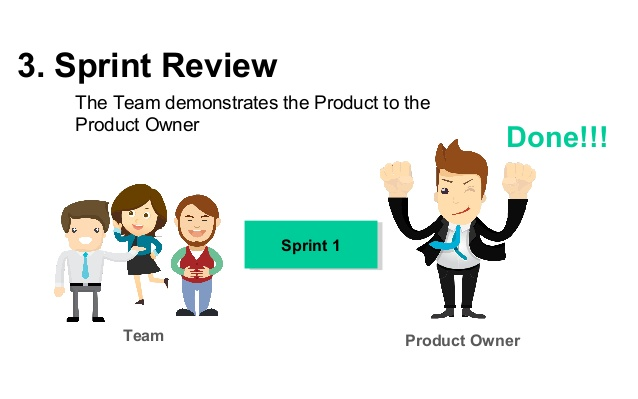 3. Sprint Review

The Team demonstrates the Product to the Product Owner

Done!!!

Sprint 1

Team

Product Owner